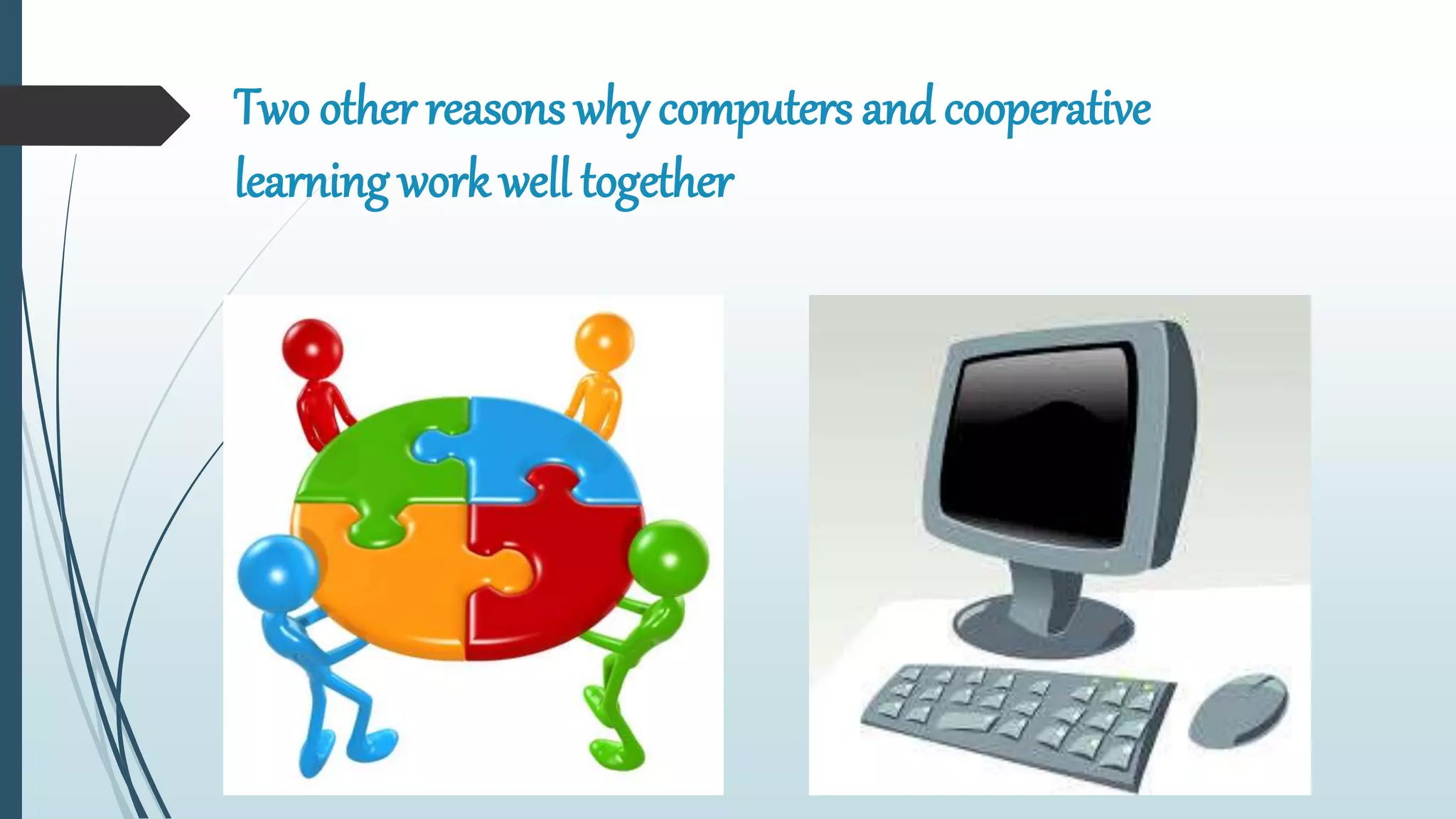 Two other reasons why computers and cooperative learning work well together